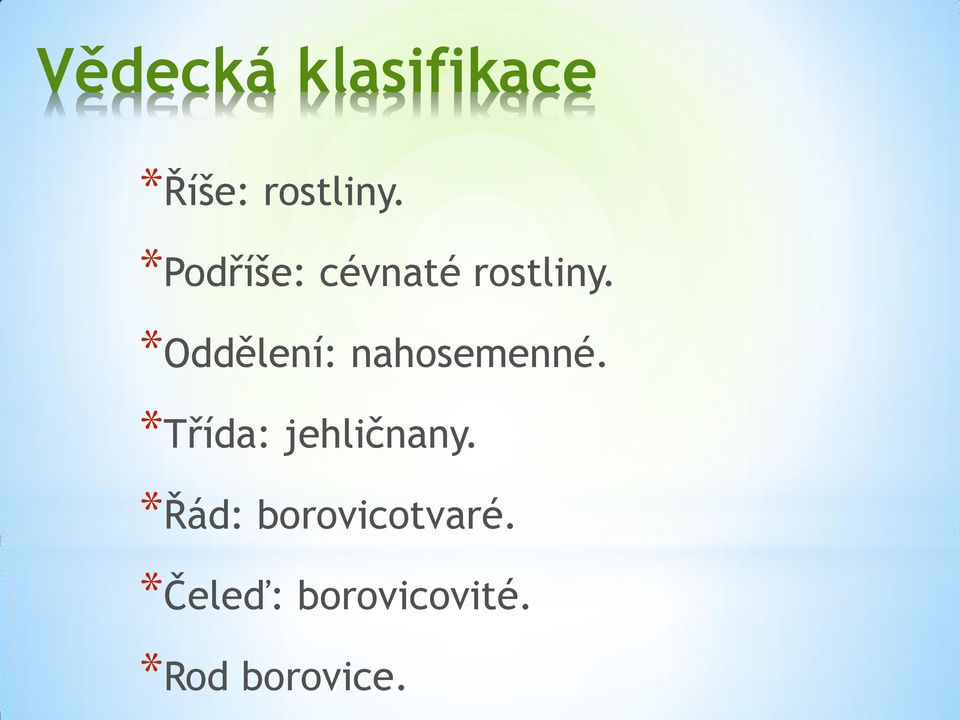 Vědecká klasifikace

*Říše: rostliny.

*Podříše: cévnaté rostliny.

*Oddělení: nahosemenné.

*Třída: jehličnany.

*Řád: borovicotvaré.

*Čeleď: borovicovité.

*Rod borovice.